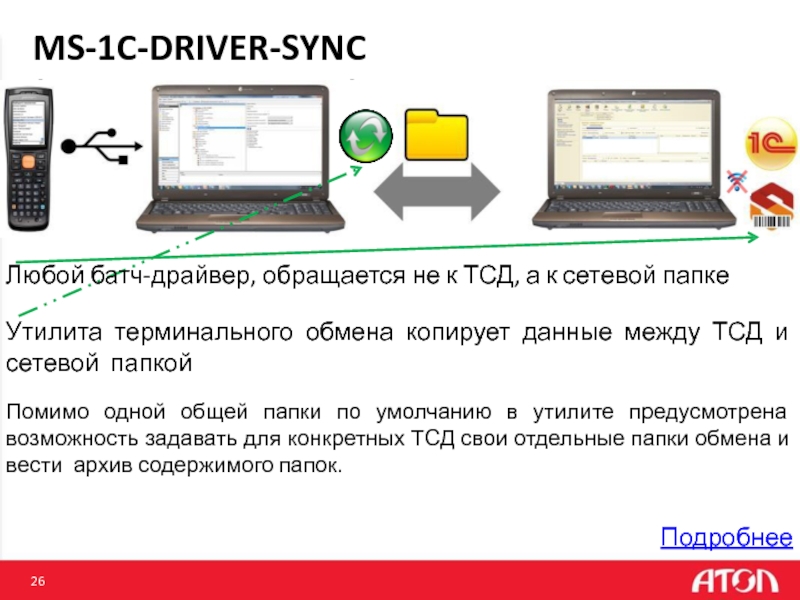 MS-1C-DRIVER-SYNC

1С

Любой батч-драйвер, обращается не к ТСД, а к сетевой папке

Утилита терминального обмена копирует данные между ТСД и сетевой папкой

Помимо одной общей папки по умолчанию в утилите предусмотрена возможность задавать для конкретных ТСД свои отдельные папки обмена и вести архив содержимого папок.

Подробнее

26

АТОЛ